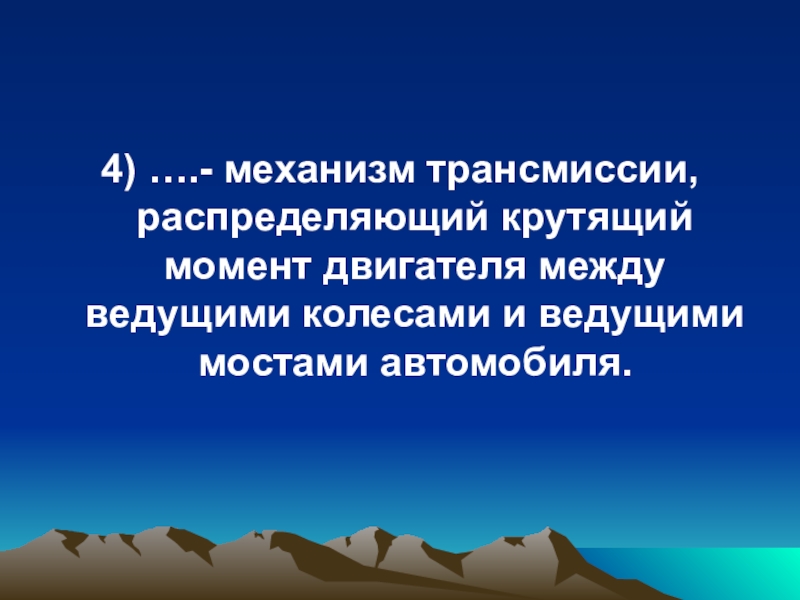 4) ….- механизм трансмиссии, распределяющий крутящий момент двигателя между ведущими колесами и ведущими мостами автомобиля.